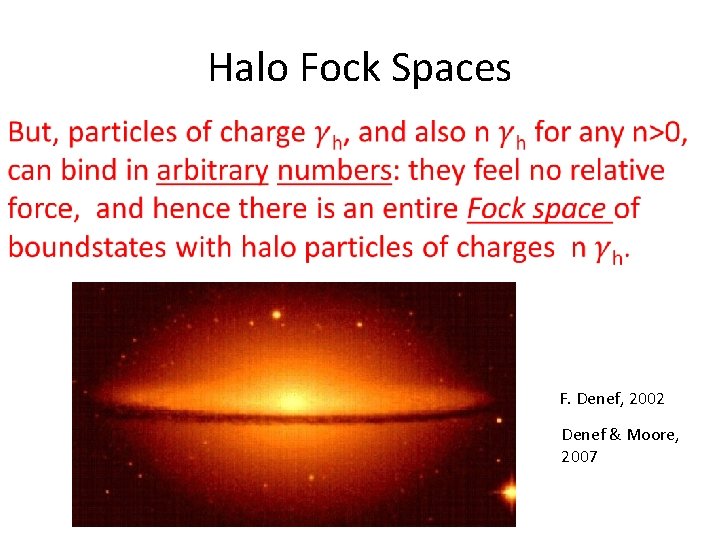 Halo Fock Spaces

But, particles of charge $\gamma_h$, and also n $\gamma_h$ for any n>0, can bind in arbitrary numbers: they feel no relative force, and hence there is an entire Fock space of boundstates with halo particles of charges n $\gamma_h$.

F. Denef, 2002

Denef & Moore, 2007